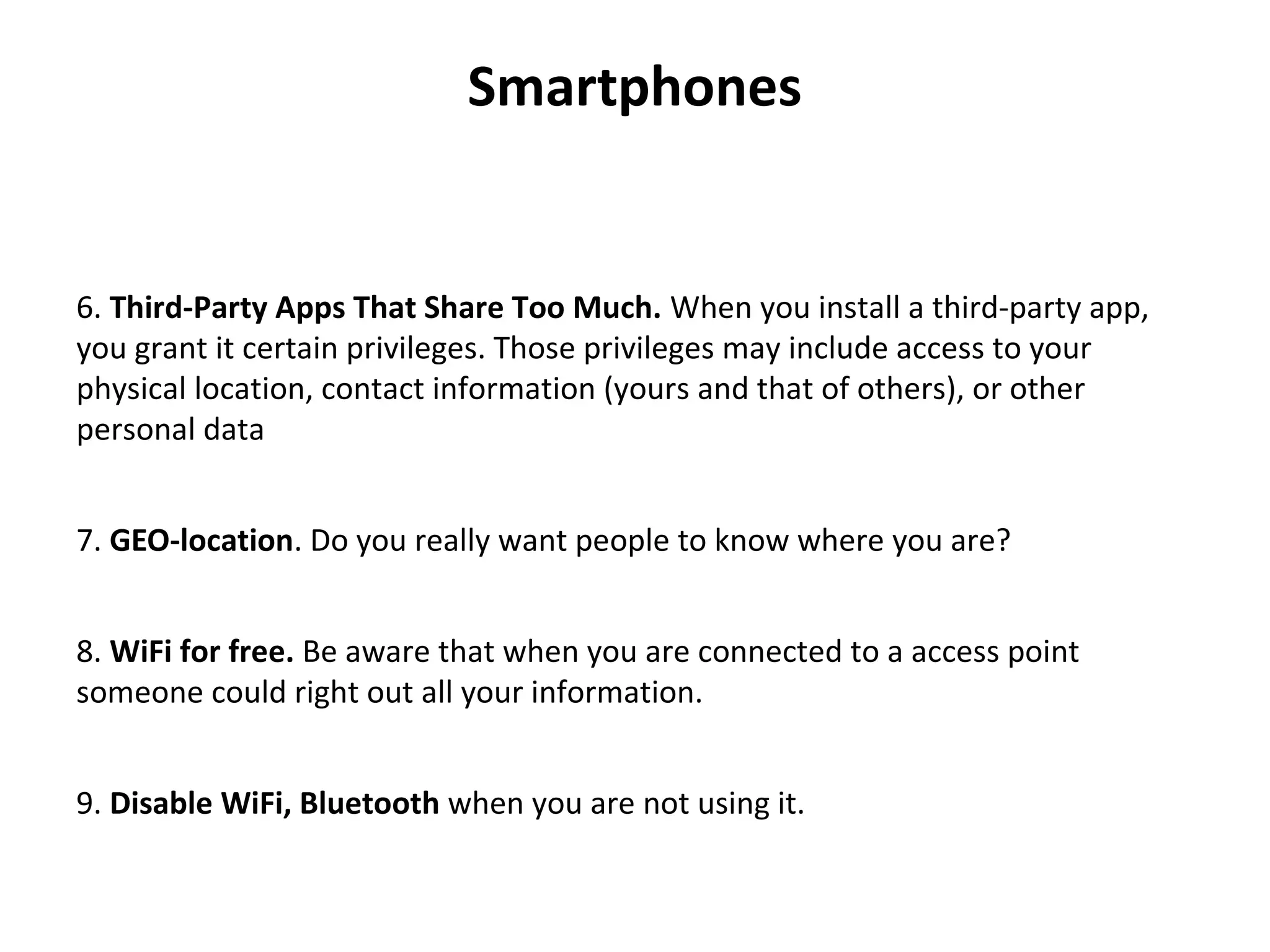 Smartphones

6. Third-Party Apps That Share Too Much. When you install a third-party app, you grant it certain privileges. Those privileges may include access to your physical location, contact information (yours and that of others), or other personal data

7. GEO-location. Do you really want people to know where you are?

8. WiFi for free. Be aware that when you are connected to a access point someone could right out all your information.

9. Disable WiFi, Bluetooth when you are not using it.